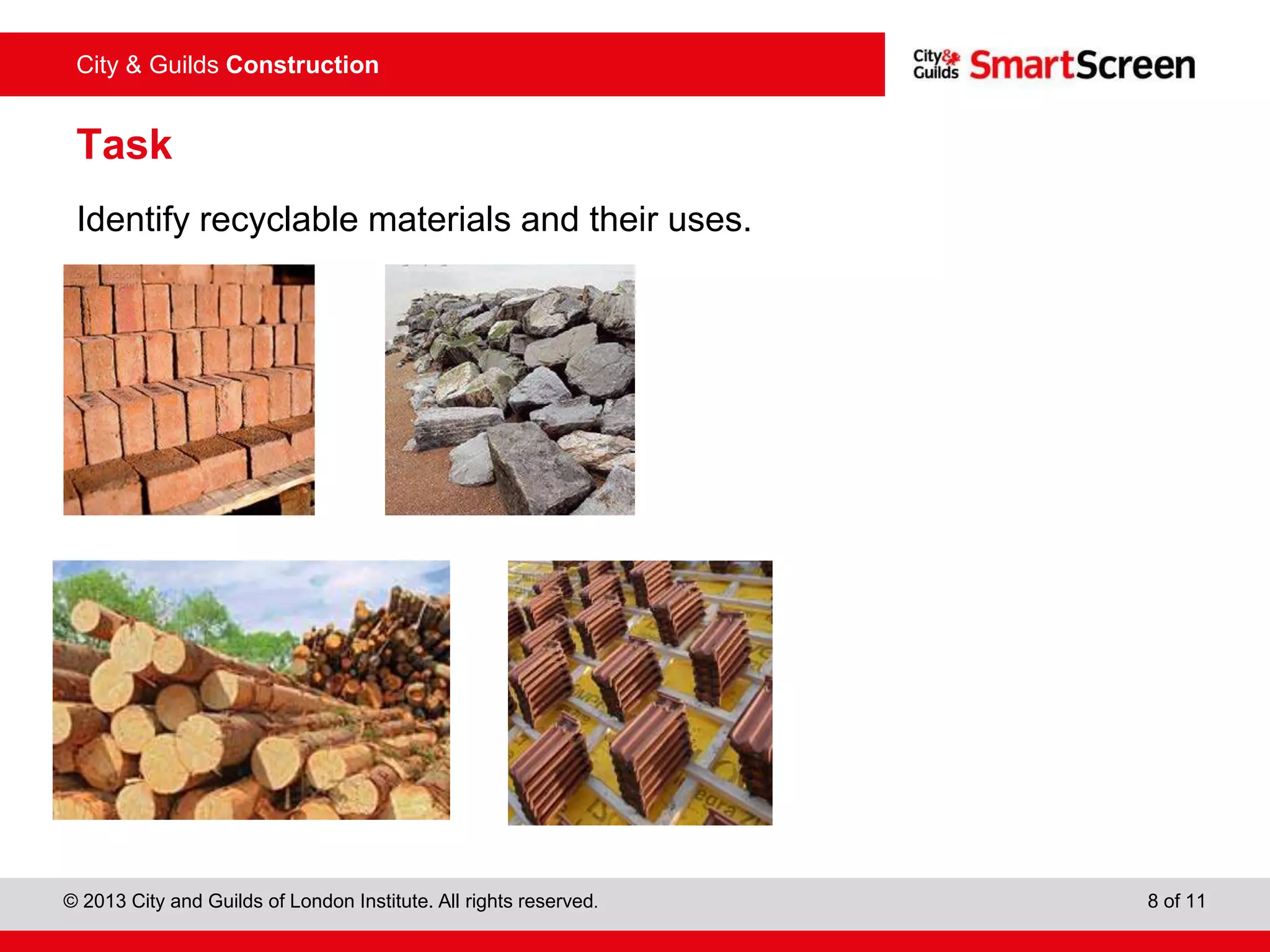 City & Guilds Construction

City& Guilds SmartScreen

Task

Identify recyclable materials and their uses.

© 2013 City and Guilds of London Institute. All rights reserved.

8 of 11